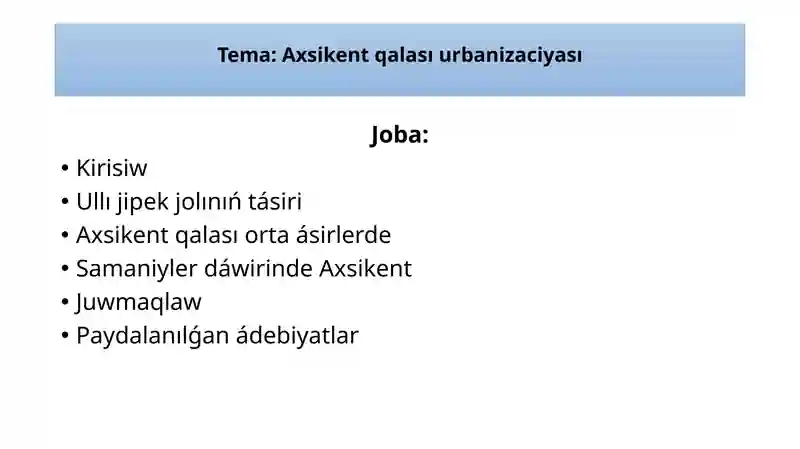 Tema: Axsikent qalası urbanizaciyası

Joba:

• Kirisiw
• Ullı jipek jolınıń tásiri
• Axsikent qalası orta ásirlerde
• Samaniyler dáwirinde Axsikent
• Juwmaqlaw
• Paydalanılǵan ádebiyatlar